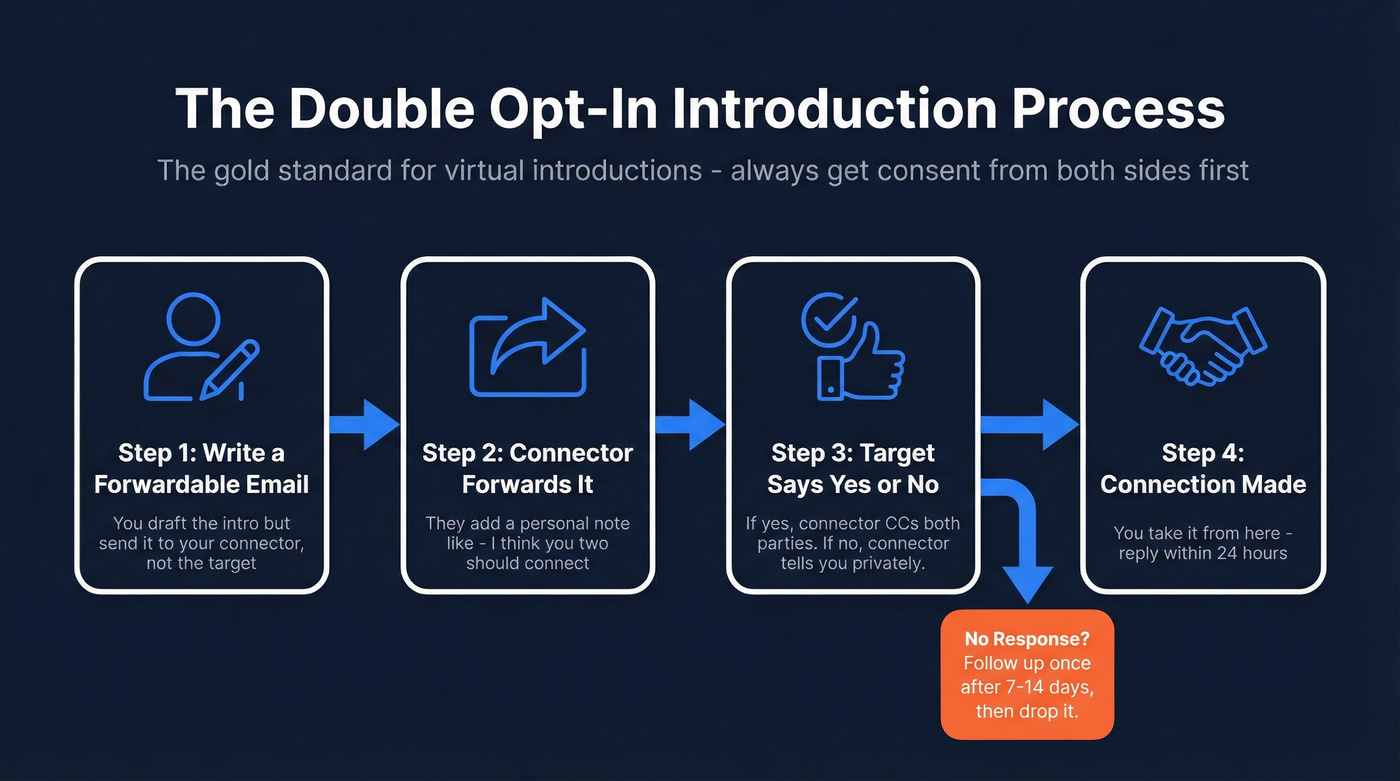 The Double Opt-In Introduction Process

The gold standard for virtual introductions - always get consent from both sides first

Step 1: Write a Forwardable Email

You draft the intro but send it to your connector, not the target

Step 2: Connector Forwards It

They add a personal note like - I think you two should connect

Step 3: Target Says Yes or No

If yes, connector CCs both parties. If no, connector tells you privately.

Step 4: Connection Made

You take it from here - reply within 24 hours

No Response?
Follow up once after 7-14 days, then drop it.